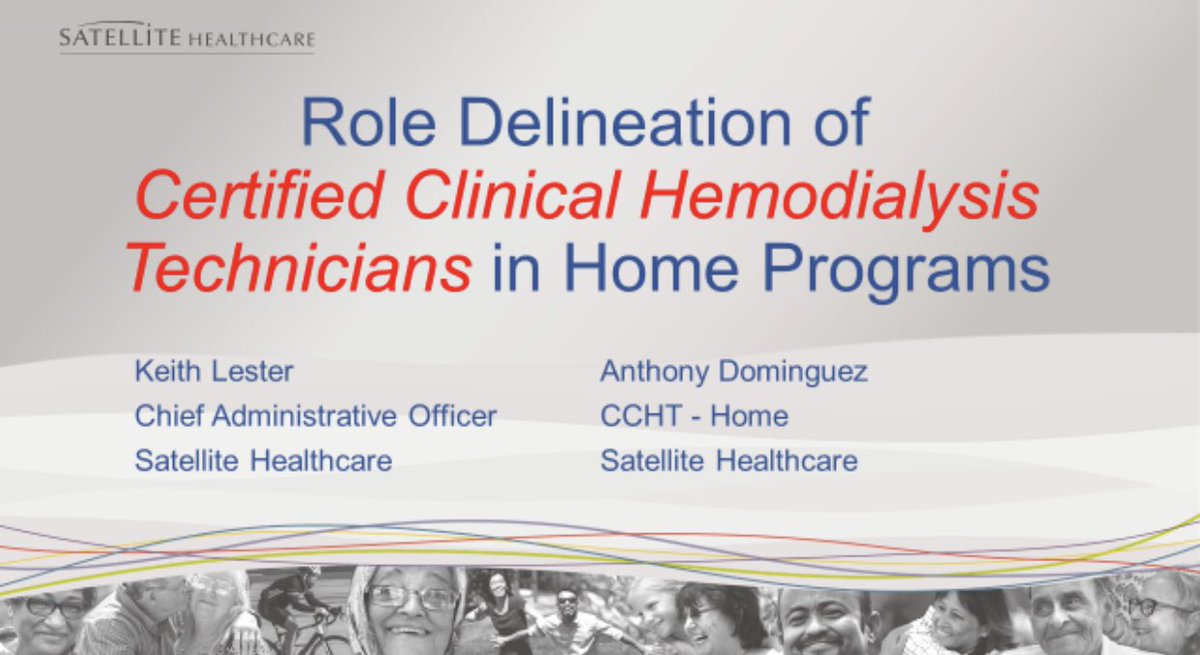 SATELLITE HEALTHCARE

Role Delineation of Certified Clinical Hemodialysis Technicians in Home Programs

Keith Lester
Chief Administrative Officer
Satellite Healthcare

Anthony Dominguez
CCHT - Home
Satellite Healthcare